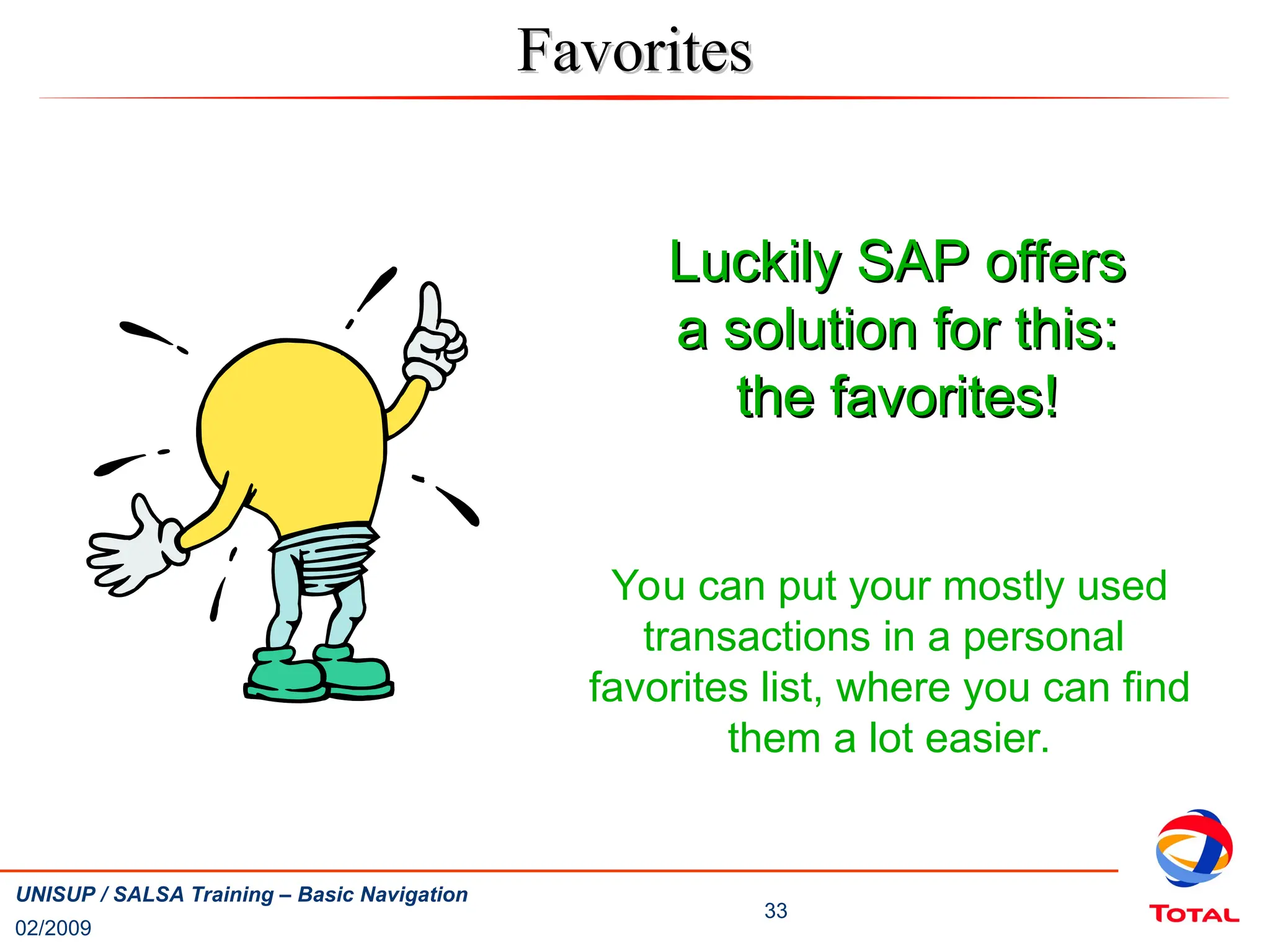 Favorites

Luckily SAP offers a solution for this: the favorites!

You can put your mostly used transactions in a personal favorites list, where you can find them a lot easier.

UNISUP / SALSA Training – Basic Navigation
02/2009

33

TOTAL